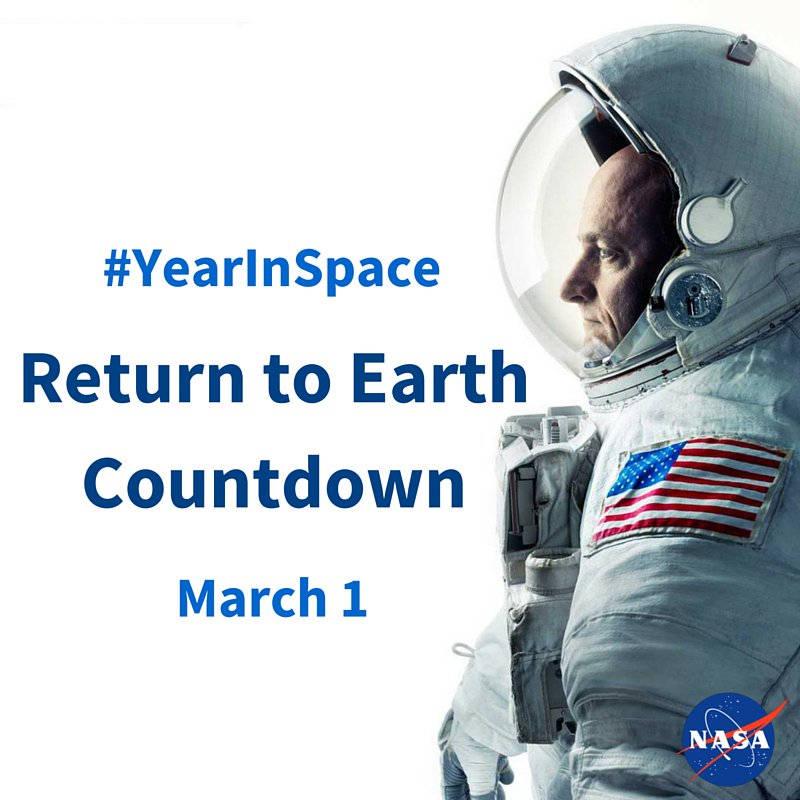 #YearInSpace

Return to Earth Countdown

March 1

NASA